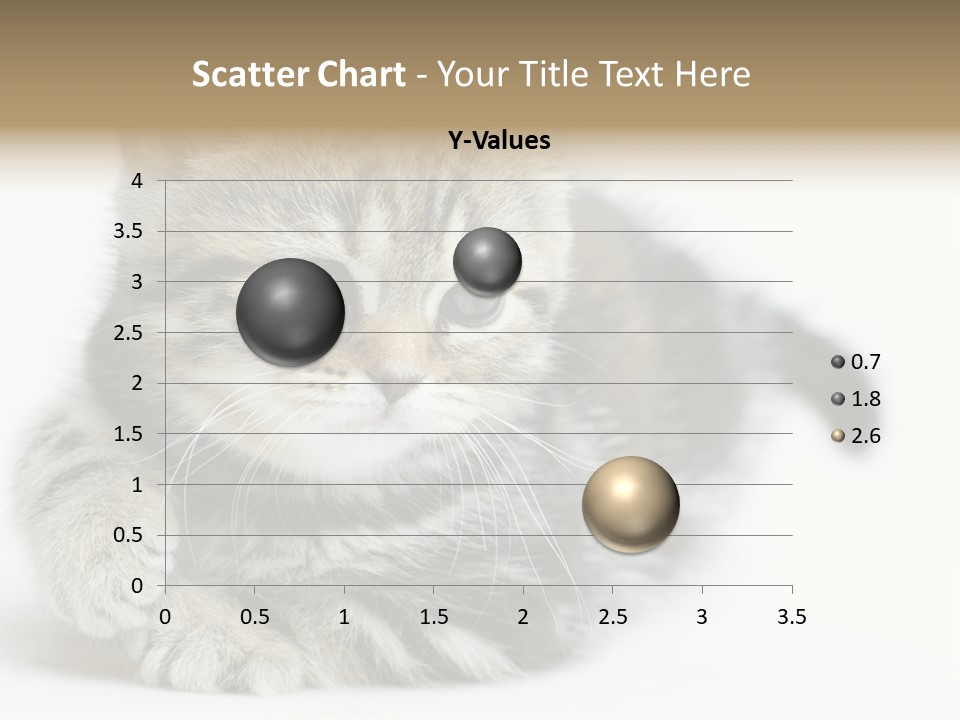 Scatter Chart - Your Title Text Here

Y-Values

4
3.5
3
2.5
2
1.5
1
0.5
0

0 0.5 1 1.5 2 2.5 3 3.5

0.7
1.8
2.6